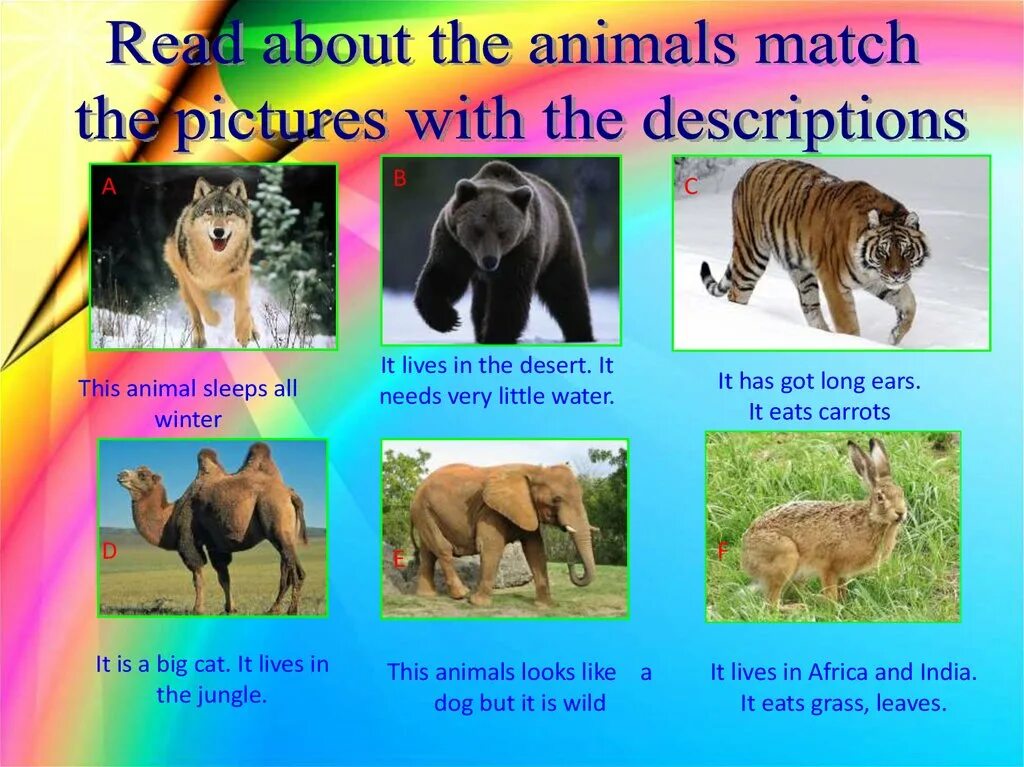 Read about the animals match the pictures with the descriptions

A

B

C

This animal sleeps all winter

It lives in the desert. It needs very little water.

It has got long ears. It eats carrots

D

E

F

It is a big cat. It lives in the jungle.

This animals looks like a dog but it is wild

It lives in Africa and India. It eats grass, leaves.